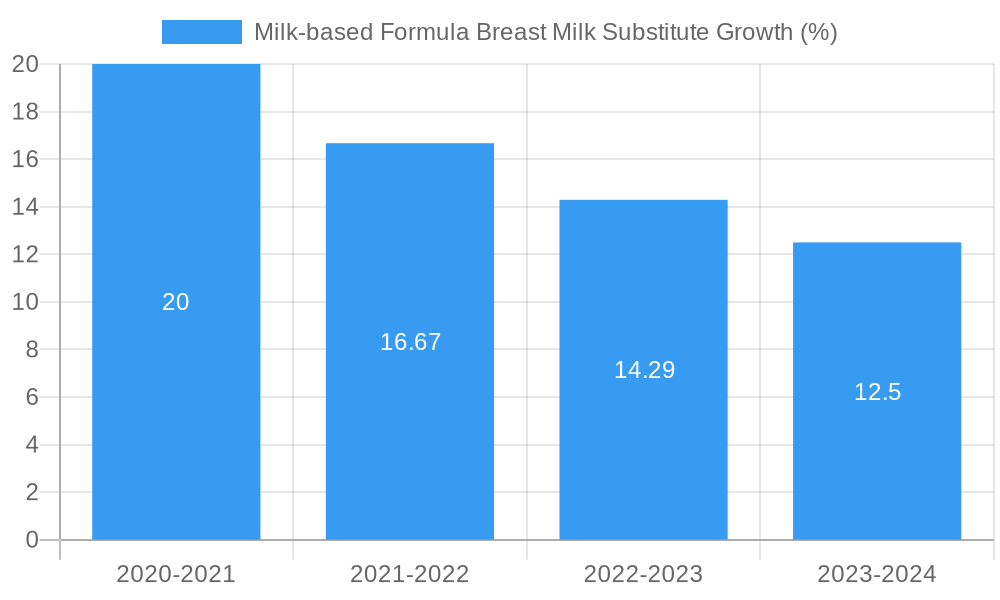 Milk-based Formula Breast Milk Substitute Growth (%)

20
18
16
14
12
10
8
6
4
2
0

20
16.67
14.29
12.5

2020-2021
2021-2022
2022-2023
2023-2024